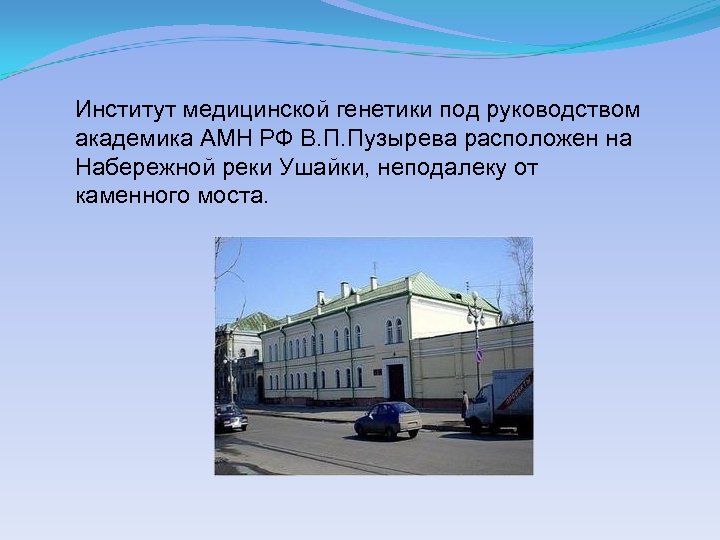 Институт медицинской генетики под руководством академика АМН РФ В.П.Пузырева расположен на Набережной реки Ушайки, неподалеку от каменного моста.